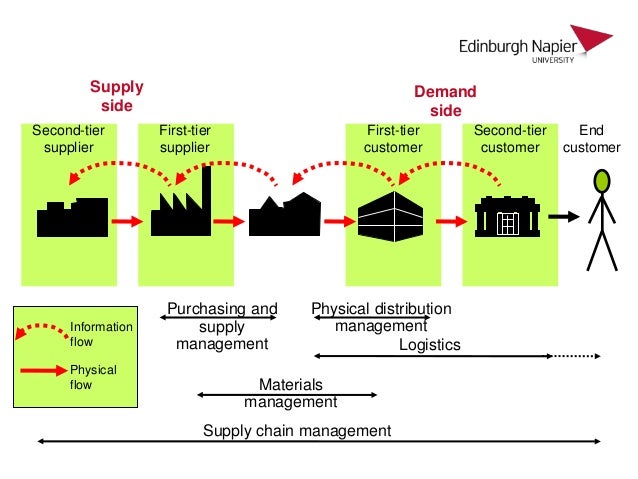 Edinburgh Napier
UNIVERSITY

Supply side

Demand side

Second-tier supplier

First-tier supplier

First-tier customer

Second-tier customer

End customer

Information flow

Physical flow

Purchasing and supply management

Physical distribution management

Logistics

Materials management

Supply chain management